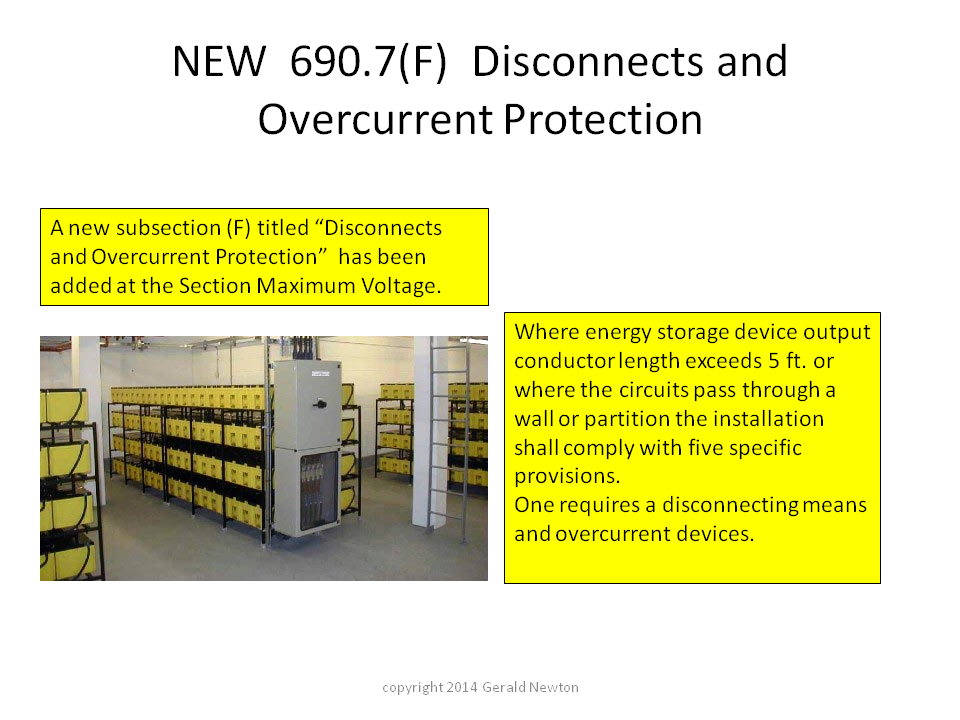 NEW 690.7(F) Disconnects and Overcurrent Protection

A new subsection (F) titled “Disconnects and Overcurrent Protection” has been added at the Section Maximum Voltage.

Where energy storage device output conductor length exceeds 5 ft. or where the circuits pass through a wall or partition the installation shall comply with five specific provisions.
One requires a disconnecting means and overcurrent devices.

copyright 2014 Gerald Newton